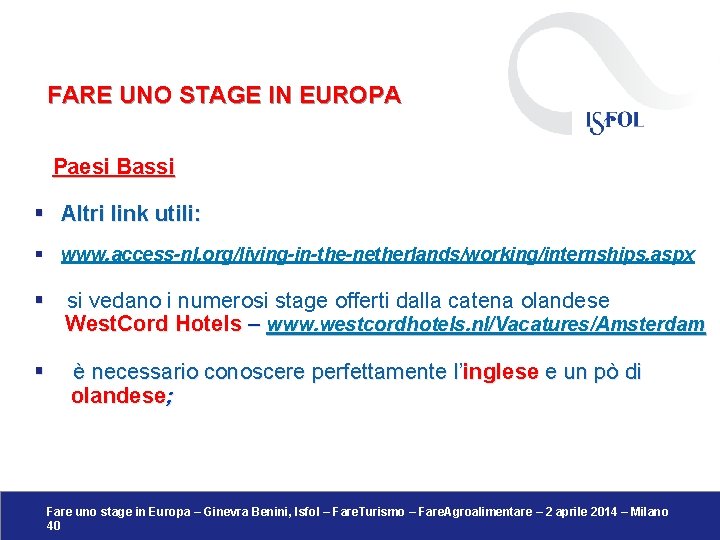 FARE UNO STAGE IN EUROPA

ISFOL

Paesi Bassi

▪ Altri link utili:

▪ www.access-nl.org/living-in-the-netherlands/working/internships.aspx

▪ si vedano i numerosi stage offerti dalla catena olandese WestCord Hotels – www.westcordhotels.nl/Vacatures/Amsterdam

▪ è necessario conoscere perfettamente l'inglese e un pò di olandese;

Fare uno stage in Europa – Ginevra Benini, Isfol – FareTurismo – FareAgroalimentare – 2 aprile 2014 – Milano
40